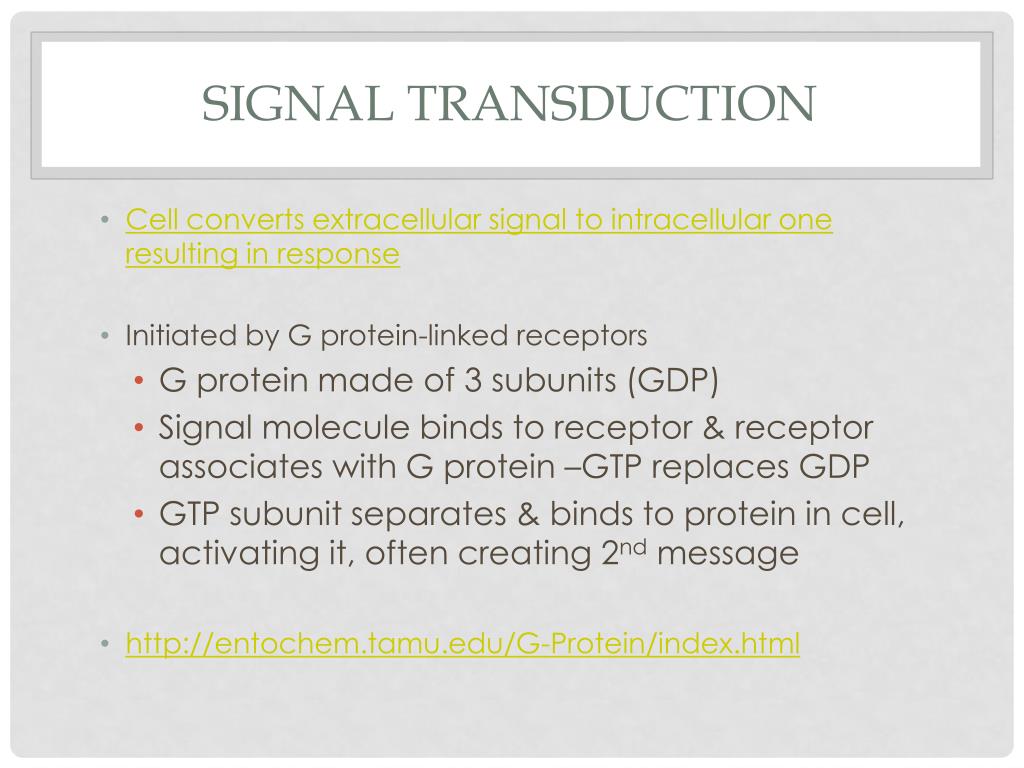 SIGNAL TRANSDUCTION

• Cell converts extracellular signal to intracellular one resulting in response

• Initiated by G protein-linked receptors
 • G protein made of 3 subunits (GDP)
 • Signal molecule binds to receptor & receptor associates with G protein –GTP replaces GDP
 • GTP subunit separates & binds to protein in cell, activating it, often creating 2$^{nd}$ message

• http://entochem.tamu.edu/G-Protein/index.html